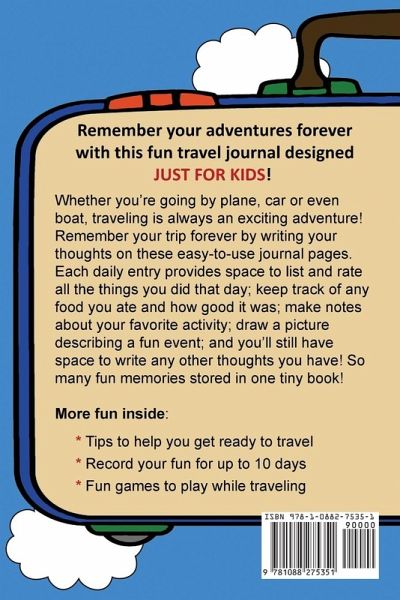 Remember your adventures forever with this fun travel journal designed JUST FOR KIDS!

Whether you're going by plane, car or even boat, traveling is always an exciting adventure! Remember your trip forever by writing your thoughts on these easy-to-use journal pages. Each daily entry provides space to list and rate all the things you did that day; keep track of any food you ate and how good it was; make notes about your favorite activity; draw a picture describing a fun event; and you'll still have space to write any other thoughts you have! So many fun memories stored in one tiny book!

More fun inside:

* Tips to help you get ready to travel
* Record your fun for up to 10 days
* Fun games to play while traveling

ISBN 978-1-0882-7535-1
90000
9 781088 275351